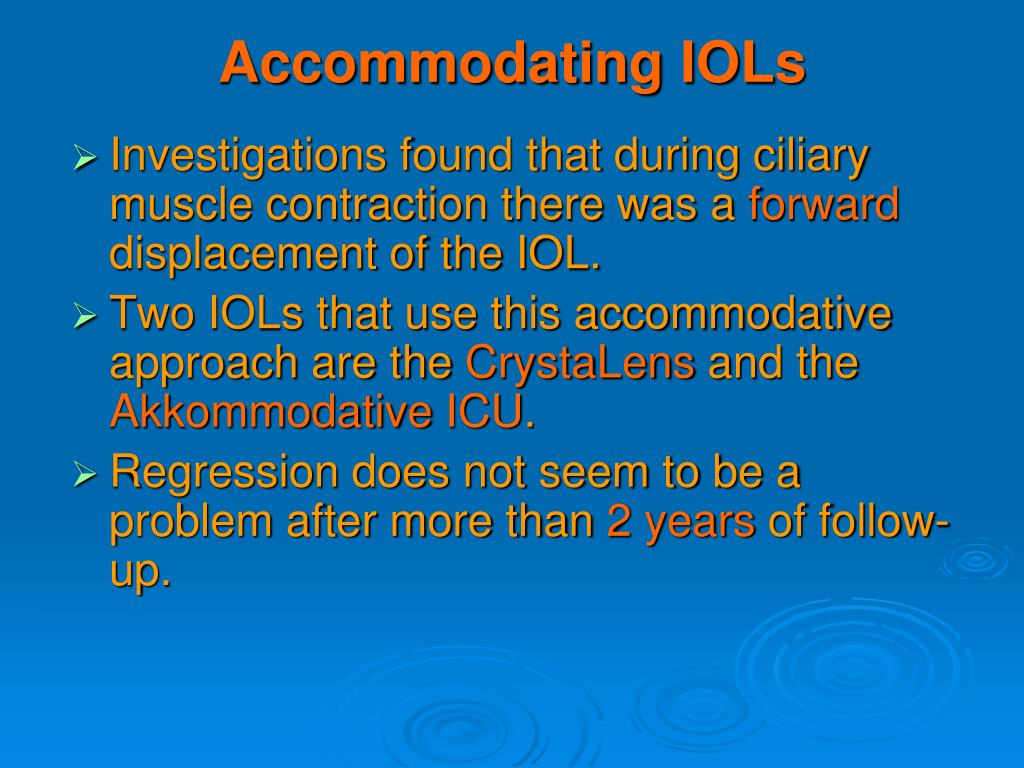 Accommodating IOLs

➢ Investigations found that during ciliary muscle contraction there was a forward displacement of the IOL.

➢ Two IOLs that use this accommodative approach are the CrystaLens and the Akkommodative ICU.

➢ Regression does not seem to be a problem after more than 2 years of follow-up.